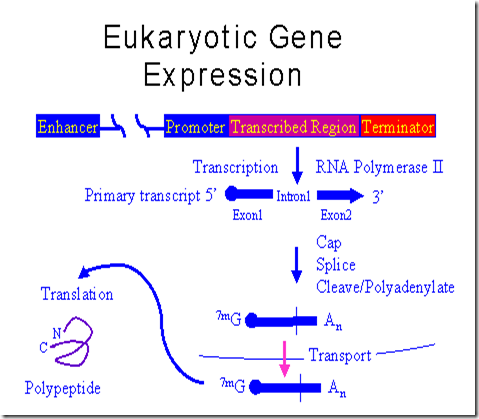 Eukaryotic Gene Expression

Enhancer Promoter Transcribed Region Terminator

Transcription RNA Polymerase II

Primary transcript 5' Intron1 3'

Exon1 Exon2

Cap
Splice
Cleave/Polyadenylate

Translation

$^{7m}G$ $A_n$

N
C

Transport

Polypeptide

$^{7m}G$ $A_n$